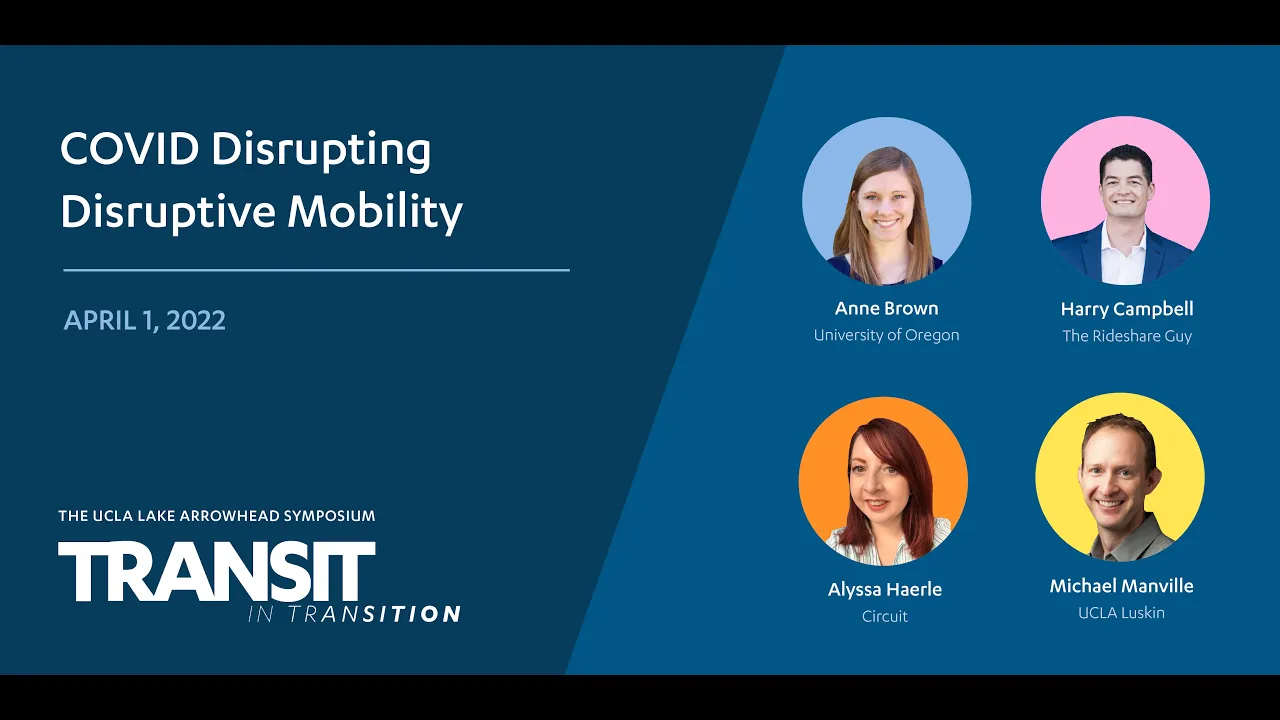 COVID Disrupting Disruptive Mobility

APRIL 1, 2022

THE UCLA LAKE ARROWHEAD SYMPOSIUM
TRANSIT
IN TRANSITION

Anne Brown
University of Oregon

Harry Campbell
The Rideshare Guy

Alyssa Haerle
Circuit

Michael Manville
UCLA Luskin